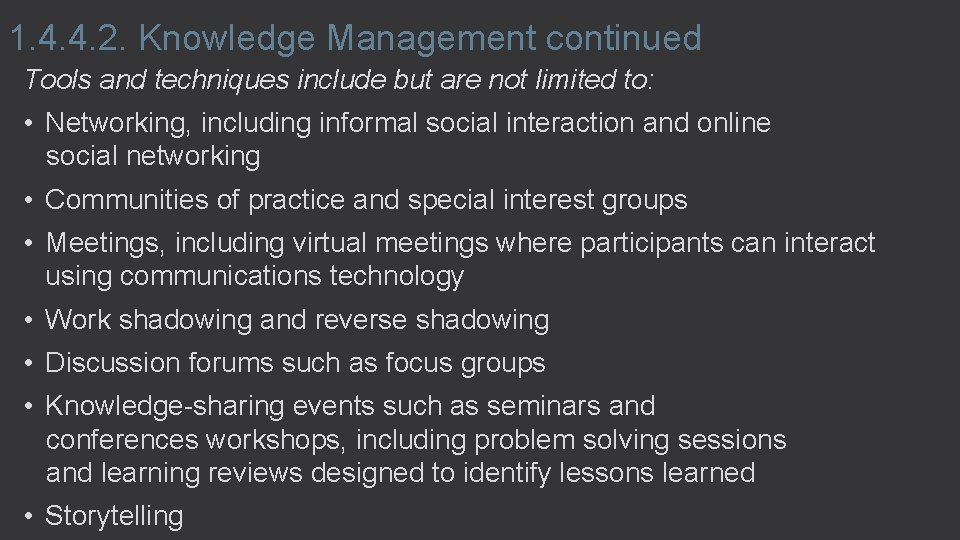 1.4.4.2. Knowledge Management continued

Tools and techniques include but are not limited to:

• Networking, including informal social interaction and online social networking
• Communities of practice and special interest groups
• Meetings, including virtual meetings where participants can interact using communications technology
• Work shadowing and reverse shadowing
• Discussion forums such as focus groups
• Knowledge-sharing events such as seminars and conferences workshops, including problem solving sessions and learning reviews designed to identify lessons learned
• Storytelling